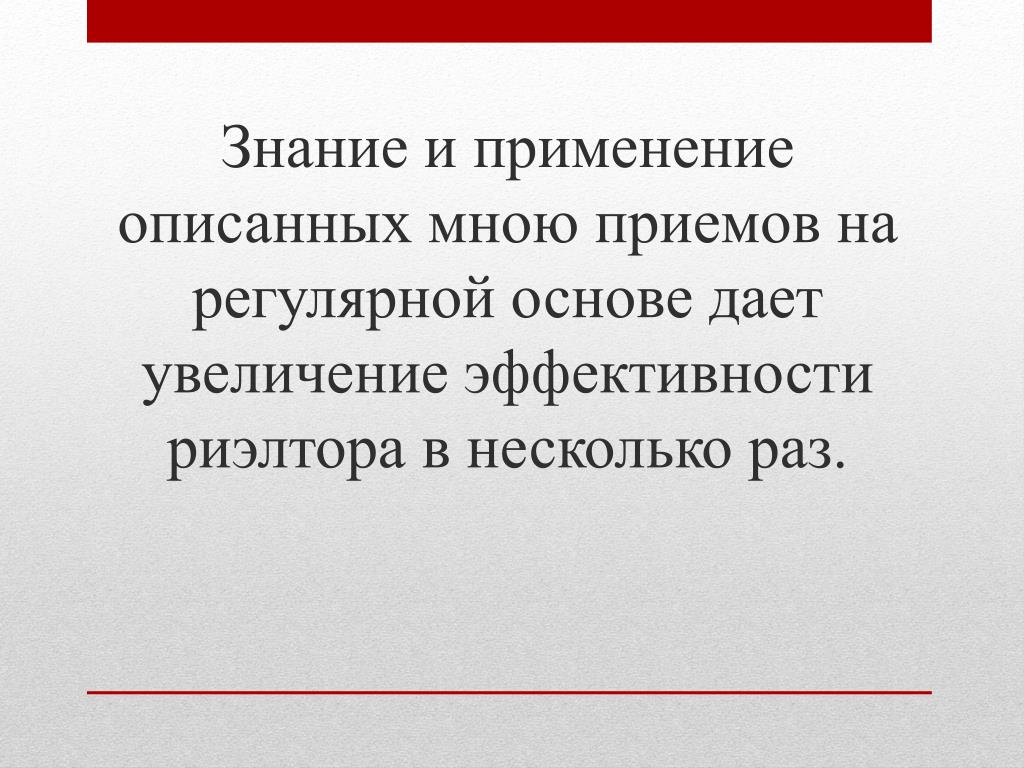 Знание и применение описанных мною приемов на регулярной основе дает увеличение эффективности риэлтора в несколько раз.